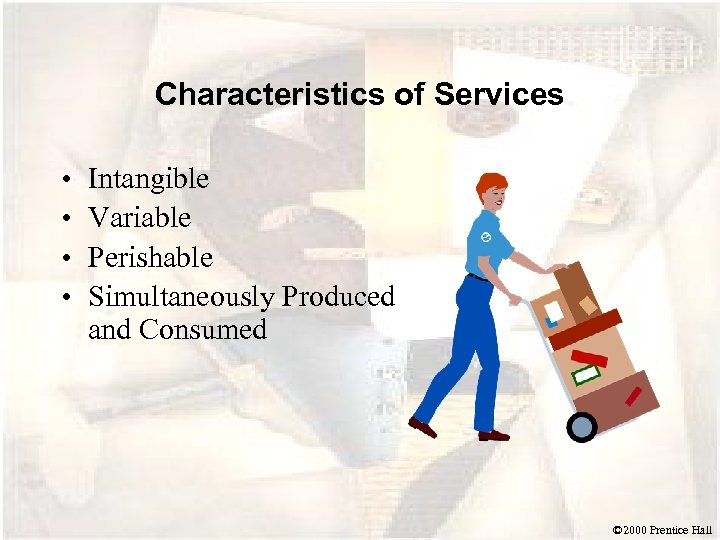 Characteristics of Services

• Intangible
• Variable
• Perishable
• Simultaneously Produced and Consumed

©2000 Prentice Hall